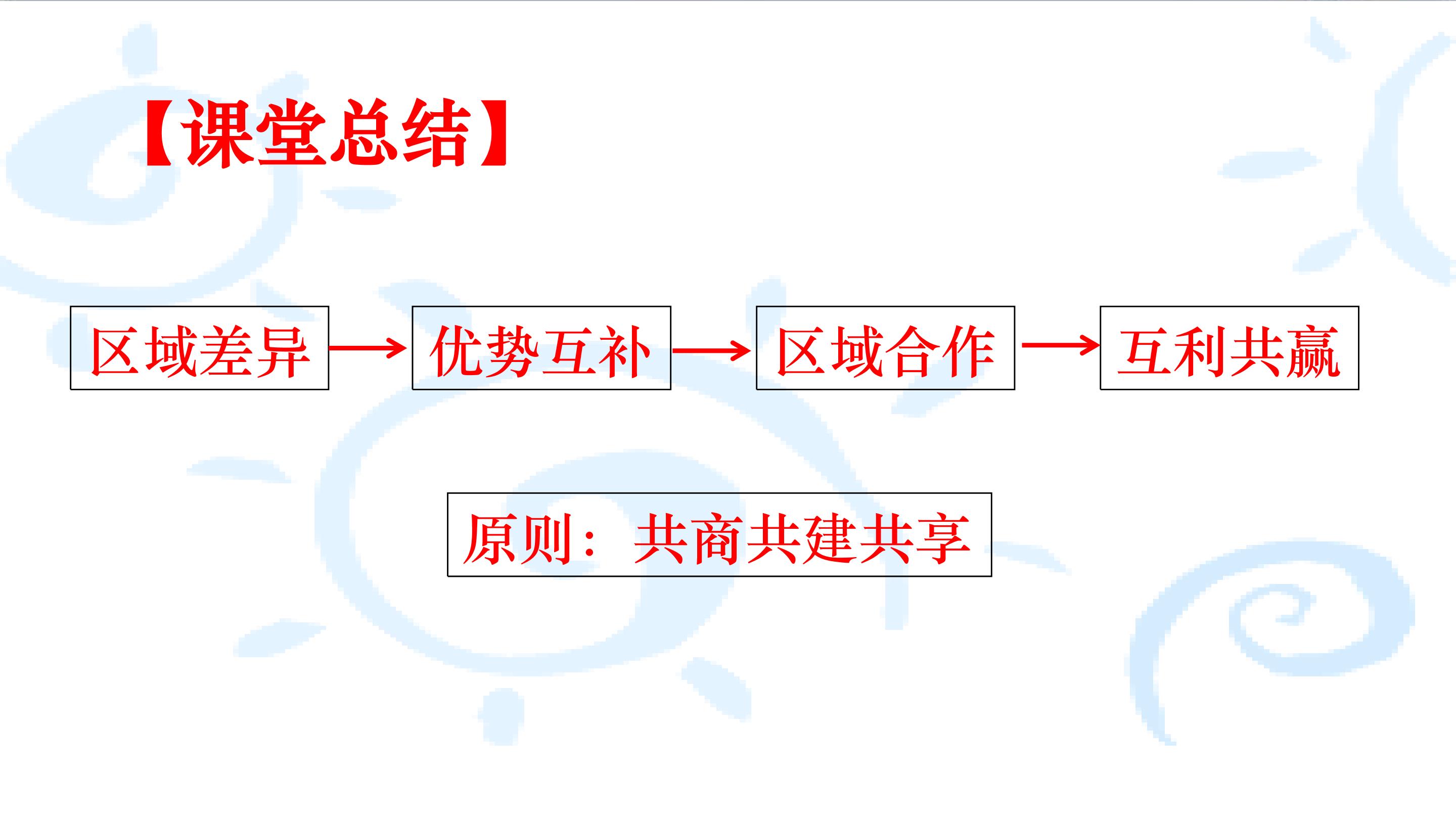 【课堂总结】

区域差异 → 优势互补 → 区域合作 → 互利共赢

原则：共商共建共享